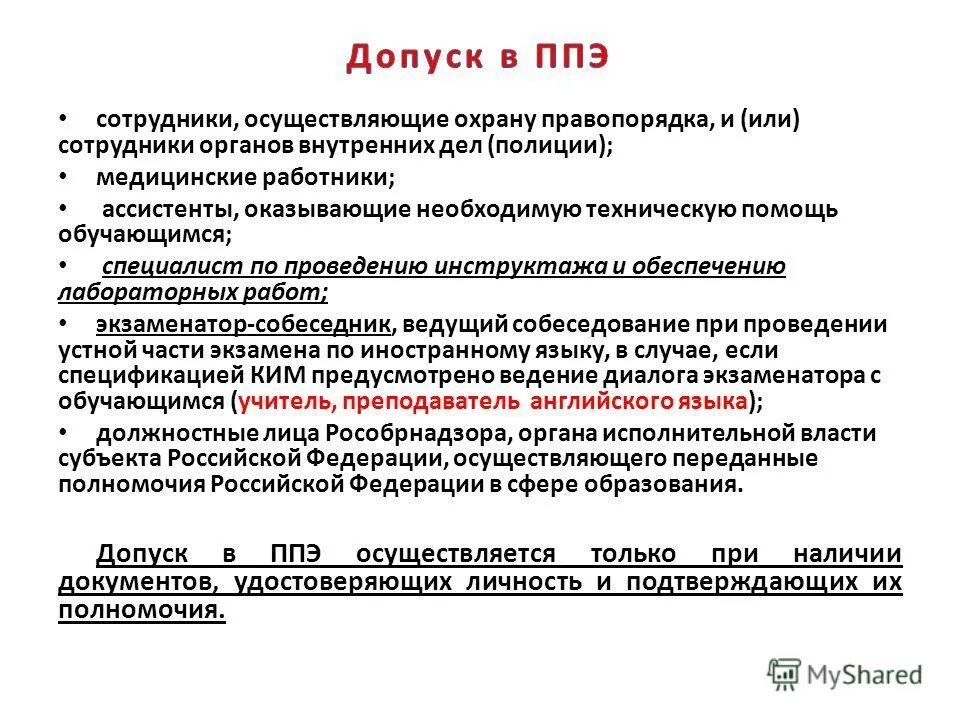 Допуск в ППЭ

• сотрудники, осуществляющие охрану правопорядка, и (или) сотрудники органов внутренних дел (полиции);

• медицинские работники;

• ассистенты, оказывающие необходимую техническую помощь обучающимся;

• специалист по проведению инструктажа и обеспечению лабораторных работ;

• экзаменатор-собеседник, ведущий собеседование при проведении устной части экзамена по иностранному языку, в случае, если спецификацией КИМ предусмотрено ведение диалога экзаменатора с обучающимся (учитель, преподаватель английского языка);

• должностные лица Рособрнадзора, органа исполнительной власти субъекта Российской Федерации, осуществляющего переданные полномочия Российской Федерации в сфере образования.

Допуск в ППЭ осуществляется только при наличии документов, удостоверяющих личность и подтверждающих их полномочия.

MyShared